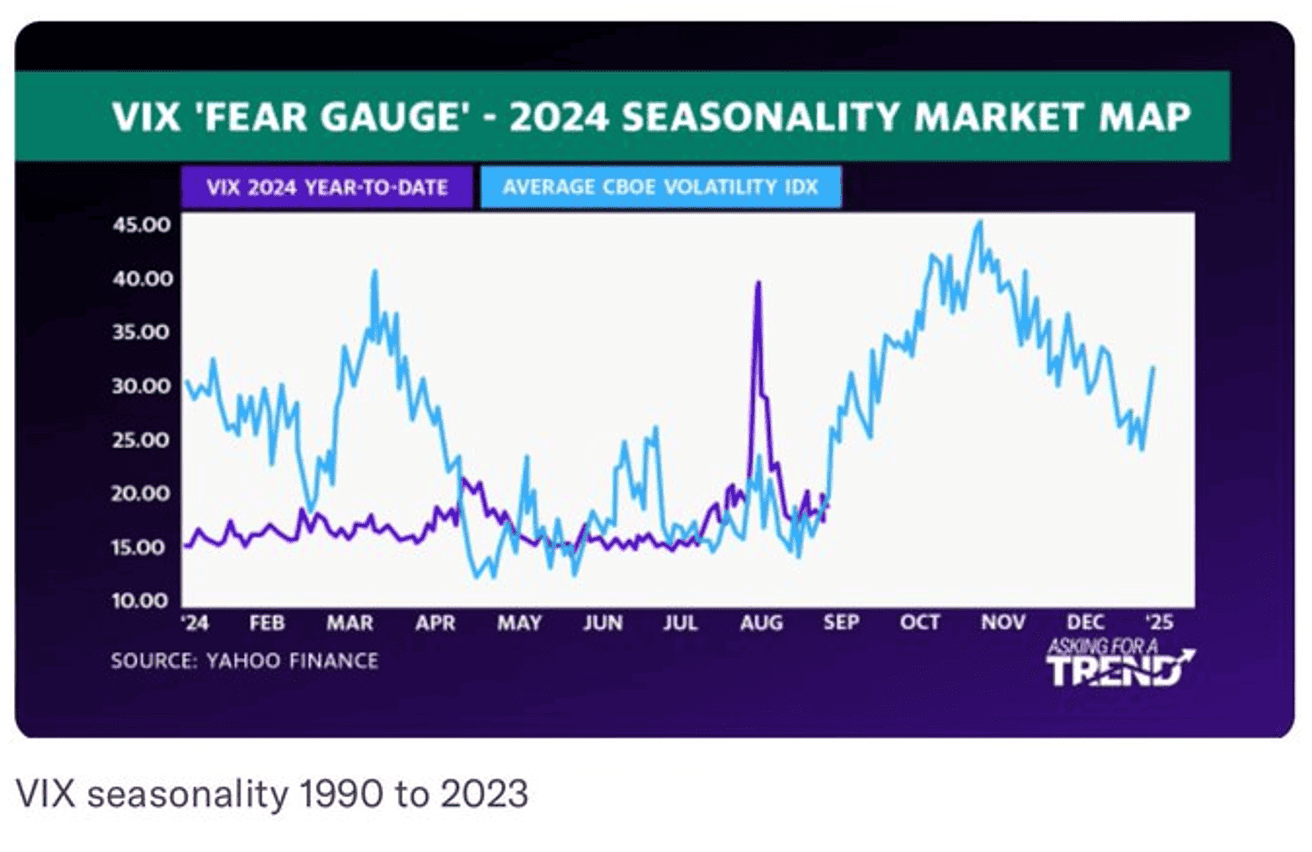 VIX 'FEAR GAUGE' - 2024 SEASONALITY MARKET MAP

VIX 2024 YEAR-TO-DATE

AVERAGE CBOE VOLATILITY IDX

45.00
40.00
35.00
30.00
25.00
20.00
15.00
10.00

'24 FEB MAR APR MAY JUN JUL AUG SEP OCT NOV DEC '25

SOURCE: YAHOO FINANCE

ASKING FOR A TREND

VIX seasonality 1990 to 2023